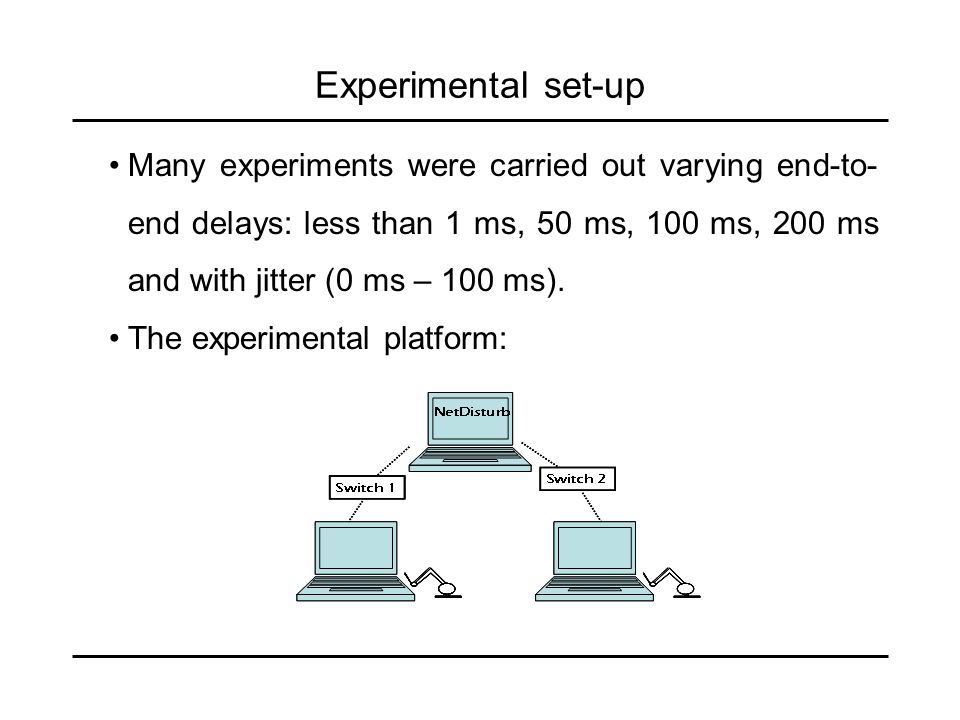 Experimental set-up

• Many experiments were carried out varying end-to-end delays: less than 1 ms, 50 ms, 100 ms, 200 ms and with jitter (0 ms – 100 ms).

• The experimental platform:

NetDisturb

Switch 1

Switch 2